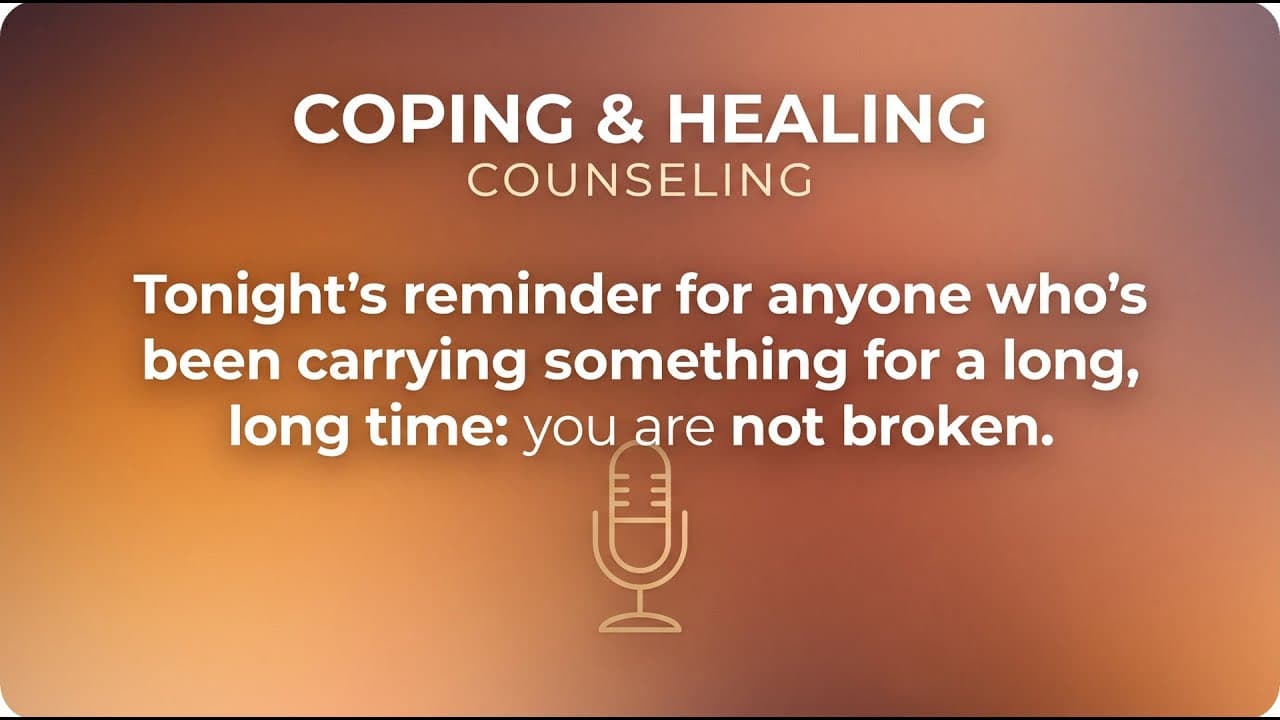 COPING & HEALING
COUNSELING

Tonight’s reminder for anyone who’s been carrying something for a long, long time: you are not broken.